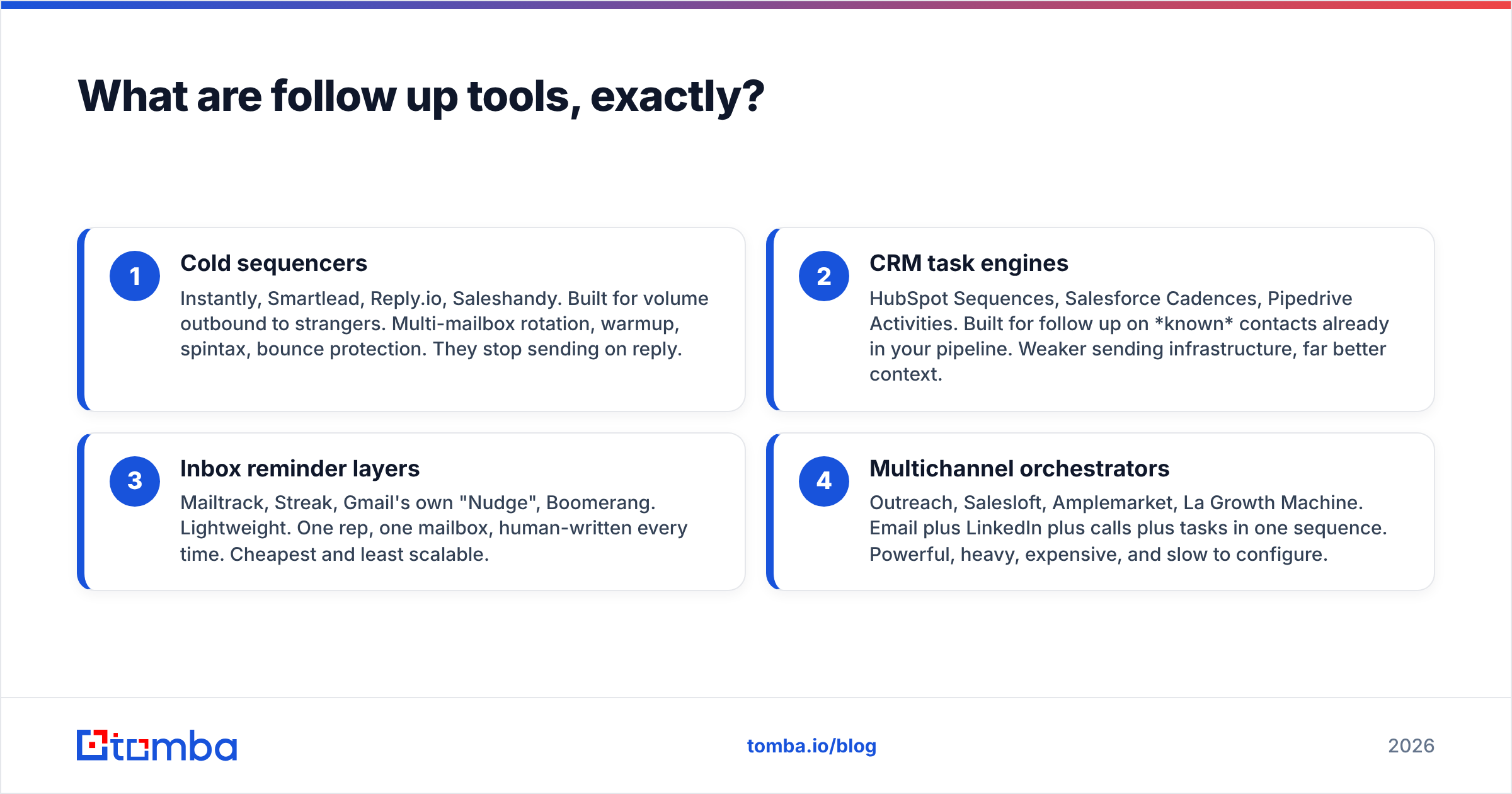 What are follow up tools, exactly?

1

Cold sequencers

Instantly, Smartlead, Reply.io, Saleshandy. Built for volume outbound to strangers. Multi-mailbox rotation, warmup, spintax, bounce protection. They stop sending on reply.

2

CRM task engines

HubSpot Sequences, Salesforce Cadences, Pipedrive Activities. Built for follow up on *known* contacts already in your pipeline. Weaker sending infrastructure, far better context.

3

Inbox reminder layers

Mailtrack, Streak, Gmail's own "Nudge", Boomerang. Lightweight. One rep, one mailbox, human-written every time. Cheapest and least scalable.

4

Multichannel orchestrators

Outreach, Salesloft, Amplemarket, La Growth Machine. Email plus LinkedIn plus calls plus tasks in one sequence. Powerful, heavy, expensive, and slow to configure.

tomba

tomba.io/blog

2026